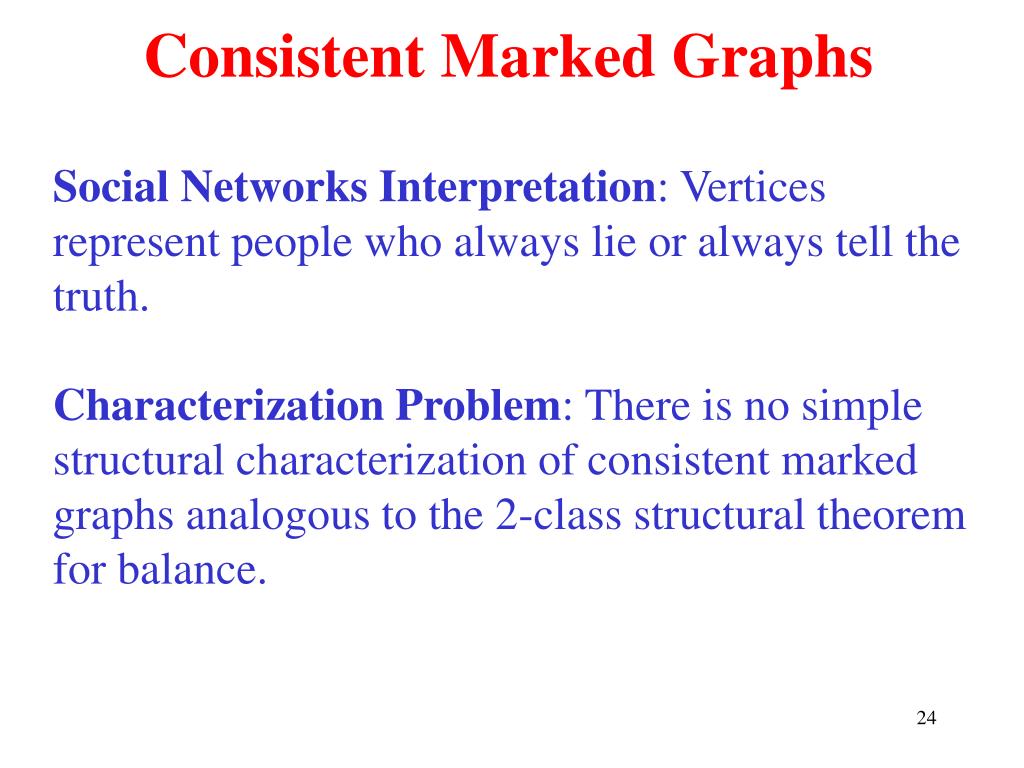 Consistent Marked Graphs

Social Networks Interpretation: Vertices represent people who always lie or always tell the truth.

Characterization Problem: There is no simple structural characterization of consistent marked graphs analogous to the 2-class structural theorem for balance.

24